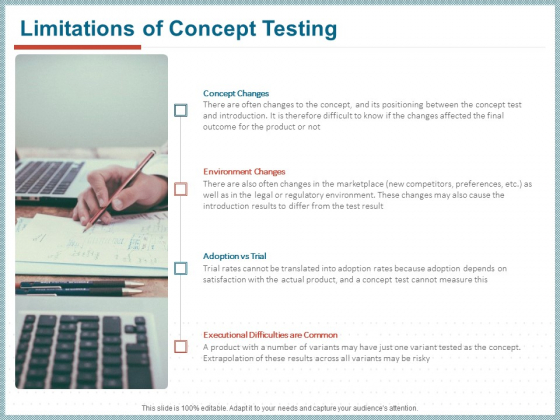 Limitations of Concept Testing

Concept Changes
There are often changes to the concept, and its positioning between the concept test and introduction. It is therefore difficult to know if the changes affected the final outcome for the product or not

Environment Changes
There are also often changes in the marketplace (new competitors, preferences, etc.) as well as in the legal or regulatory environment. These changes may also cause the introduction results to differ from the test result

Adoption vs Trial
Trial rates cannot be translated into adoption rates because adoption depends on satisfaction with the actual product, and a concept test cannot measure this

Executional Difficulties are Common
A product with a number of variants may have just one variant tested as the concept. Extrapolation of these results across all variants may be risky

This slide is 100% editable. Adapt it to your needs and capture your audience's attention.